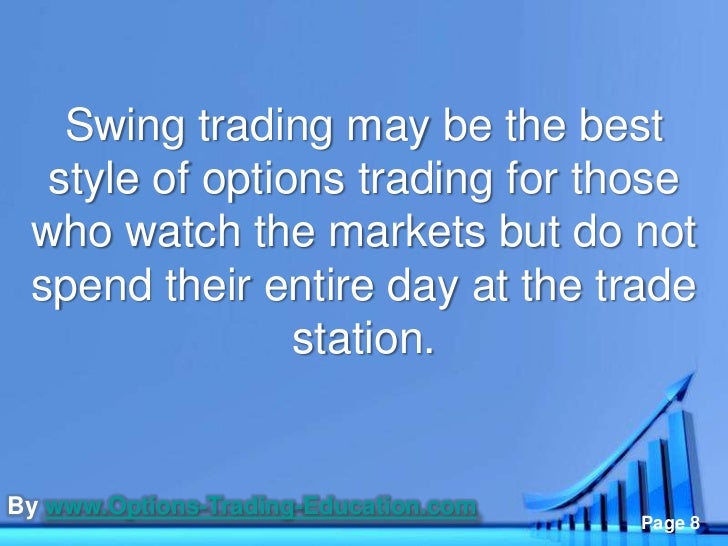 Swing trading may be the best style of options trading for those who watch the markets but do not spend their entire day at the trade station.

By www.Options-Trading-Education.com

Page 8